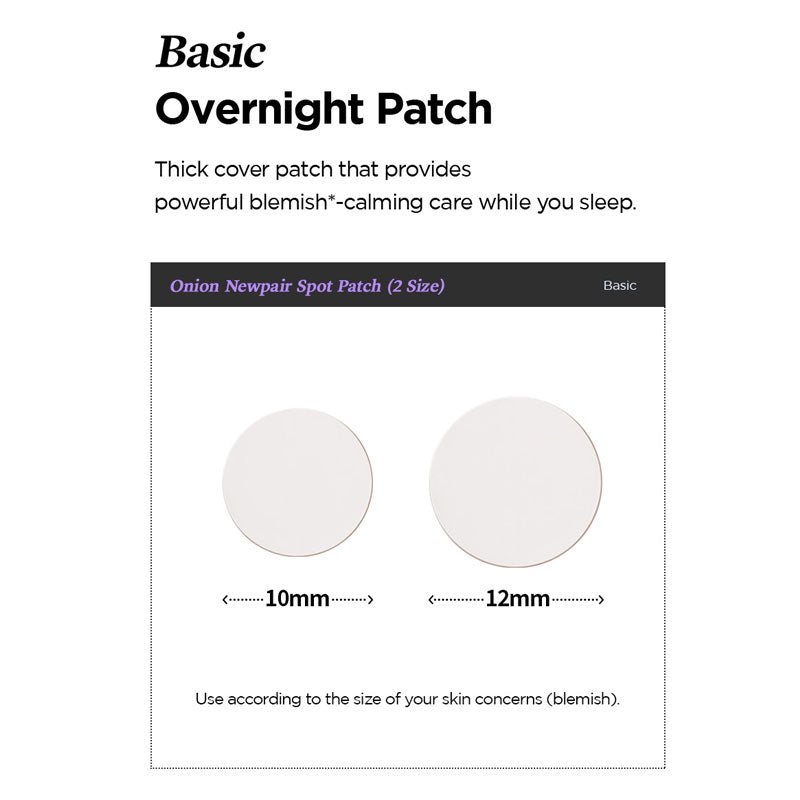 Basic
Overnight Patch

Thick cover patch that provides powerful blemish*-calming care while you sleep.

Onion Newpair Spot Patch (2 Size)

Basic

10mm

12mm

Use according to the size of your skin concerns (blemish).